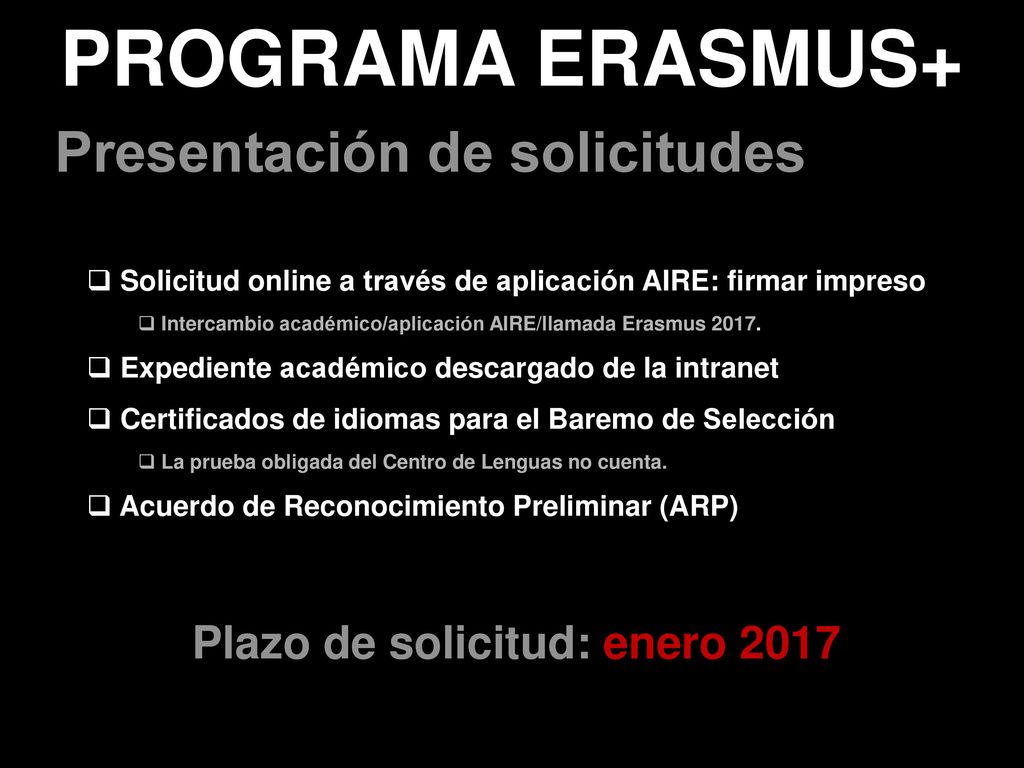 PROGRAMA ERASMUS+
Presentación de solicitudes

❑ Solicitud online a través de aplicación AIRE: firmar impreso
❑ Intercambio académico/aplicación AIRE/llamada Erasmus 2017.
❑ Expediente académico descargado de la intranet
❑ Certificados de idiomas para el Baremo de Selección
❑ La prueba obligada del Centro de Lenguas no cuenta.
❑ Acuerdo de Reconocimiento Preliminar (ARP)

Plazo de solicitud: enero 2017